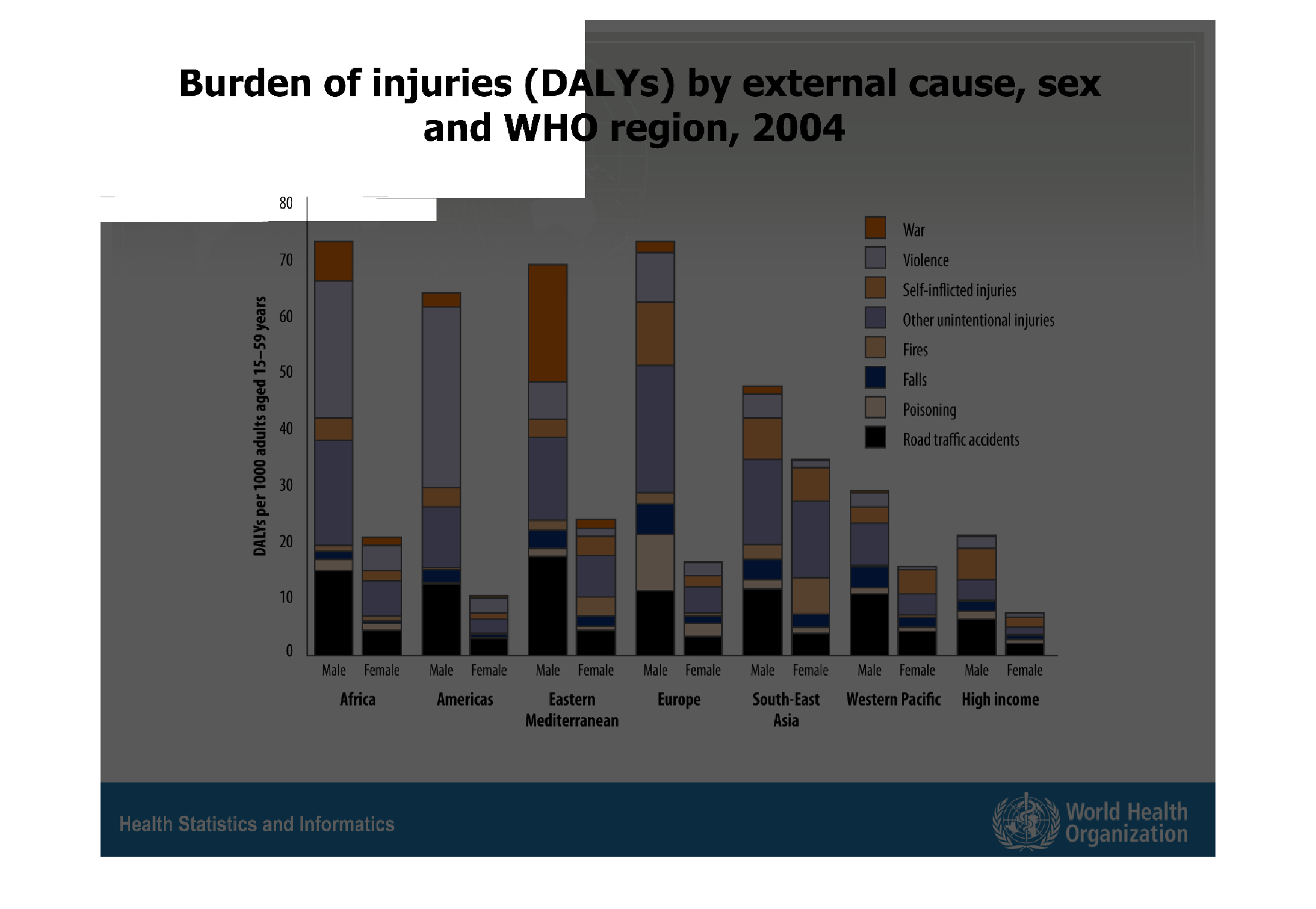 Burden of injuries (DALYs) by external cause, sex and WHO region, 2004

DALYs per 1000 adults aged 15–59 years

80
70
60
50
40
30
20
10
0

War
Violence
Self-inflicted injuries
Other unintentional injuries
Fires
Falls
Poisoning
Road traffic accidents

Male Female Male Female Male Female Male Female Male Female Male Female Male Female

Africa
Americas
Eastern Mediterranean
Europe
South-East Asia
Western Pacific
High income

Health Statistics and Informatics

World Health Organization